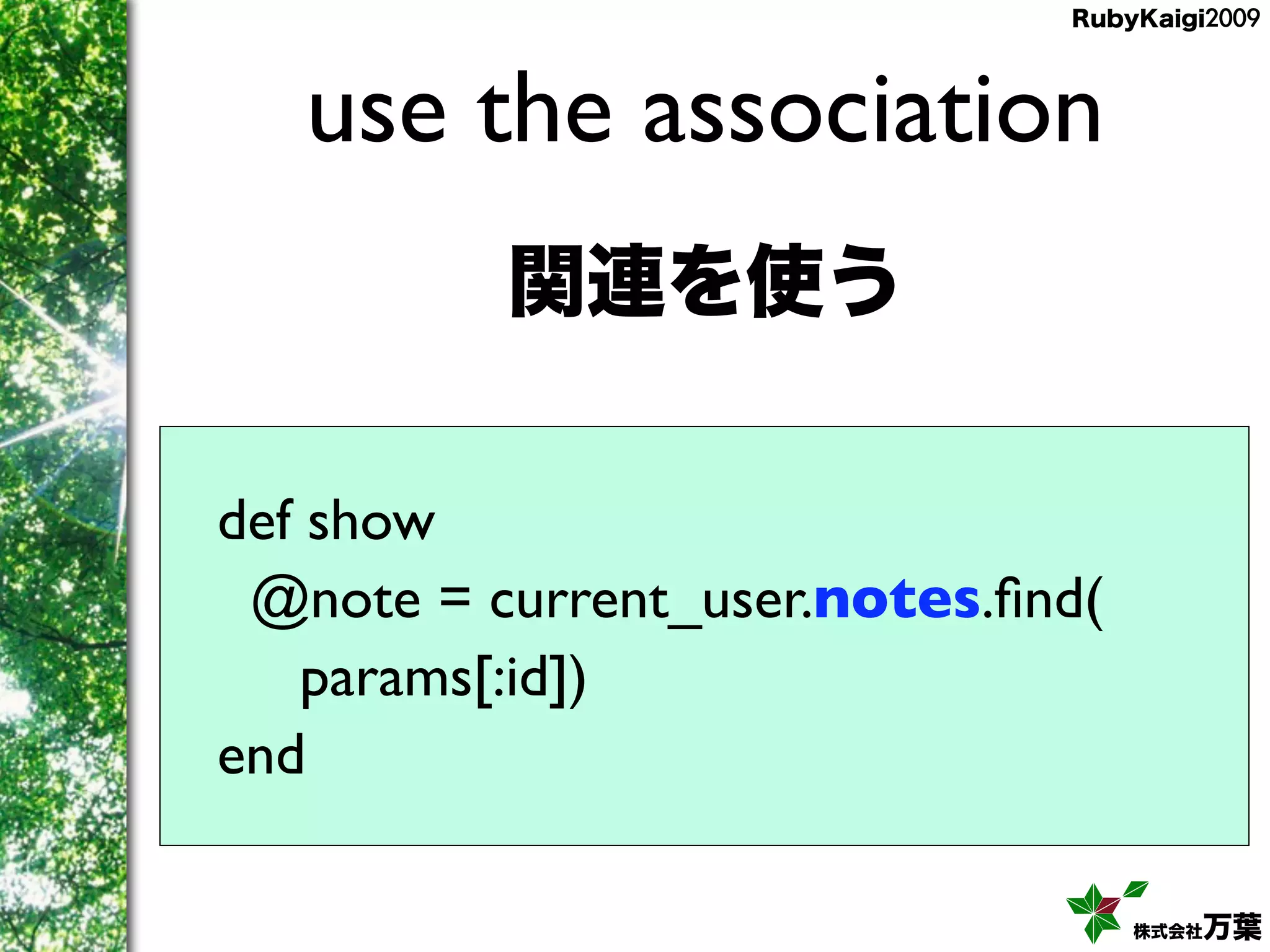 RubyKaigi2009

use the association

関連を使う

def show
@note = current_user.notes.find(
params[:id])
end

株式会社万葉